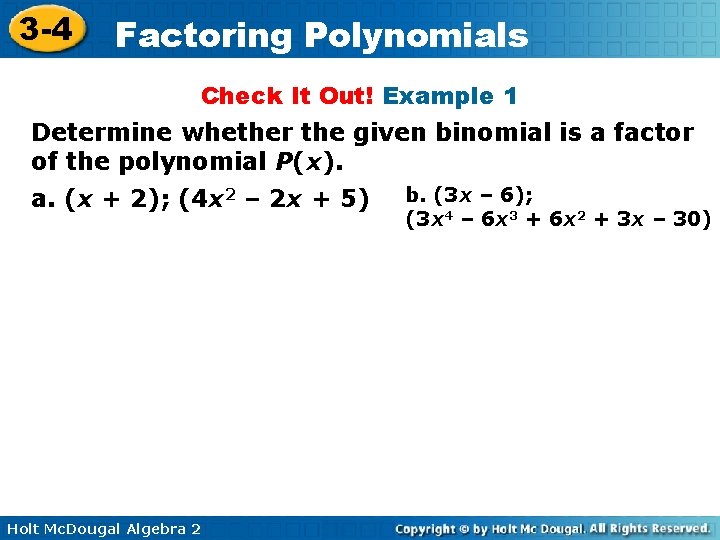 3-4 Factoring Polynomials

Check It Out! Example 1

Determine whether the given binomial is a factor of the polynomial $P(x)$.

a. $(x + 2)$; $(4x^2 – 2x + 5)$

b. $(3x – 6)$; $(3x^4 – 6x^3 + 6x^2 + 3x – 30)$

Holt McDougal Algebra 2

Copyright © by Holt Mc Dougal. All Rights Reserved.